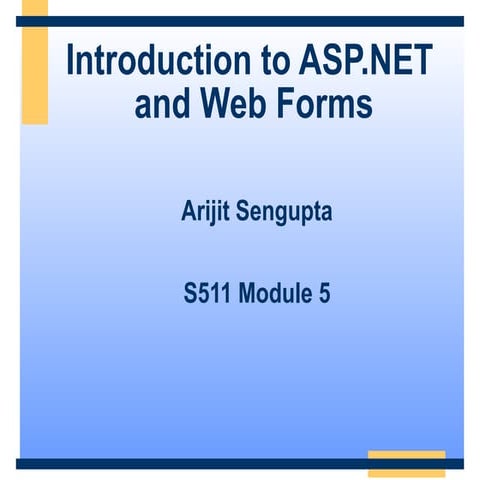 Introduction to ASP.NET and Web Forms

Arijit Sengupta

S511 Module 5